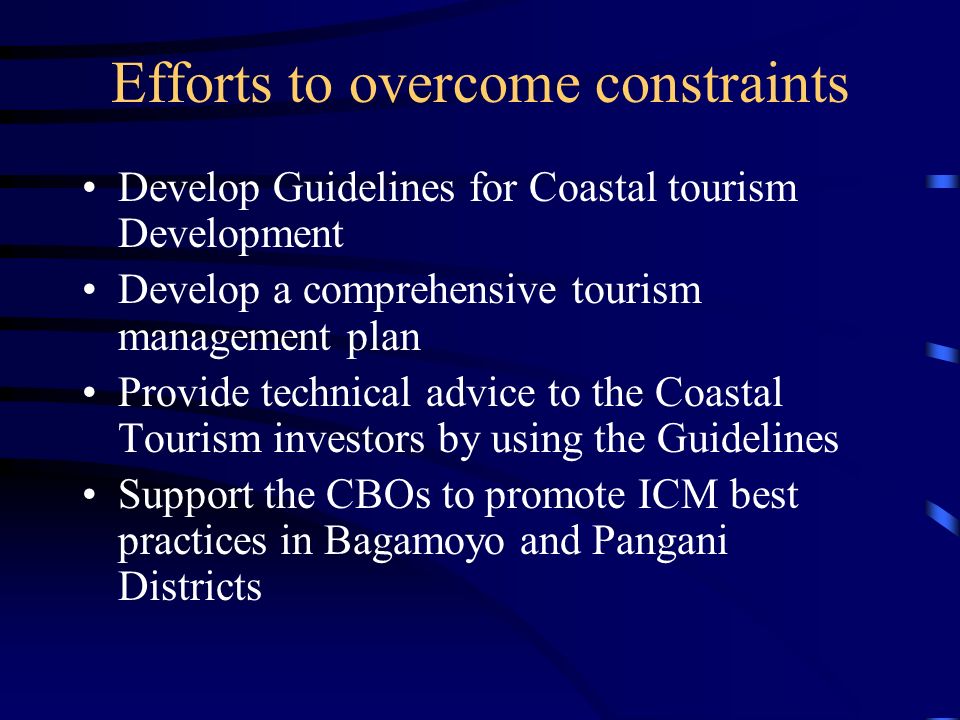 Efforts to overcome constraints

• Develop Guidelines for Coastal tourism Development
• Develop a comprehensive tourism management plan
• Provide technical advice to the Coastal Tourism investors by using the Guidelines
• Support the CBOs to promote ICM best practices in Bagamoyo and Pangani Districts